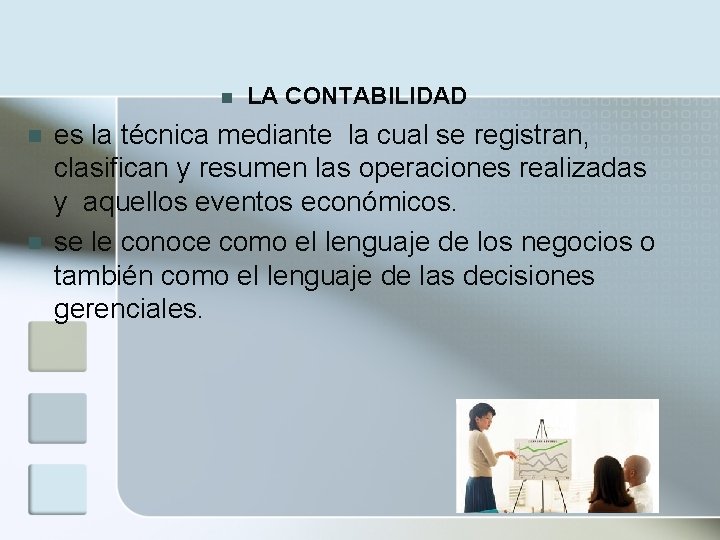 LA CONTABILIDAD

es la técnica mediante la cual se registran, clasifican y resumen las operaciones realizadas y aquellos eventos económicos.

se le conoce como el lenguaje de los negocios o también como el lenguaje de las decisiones gerenciales.